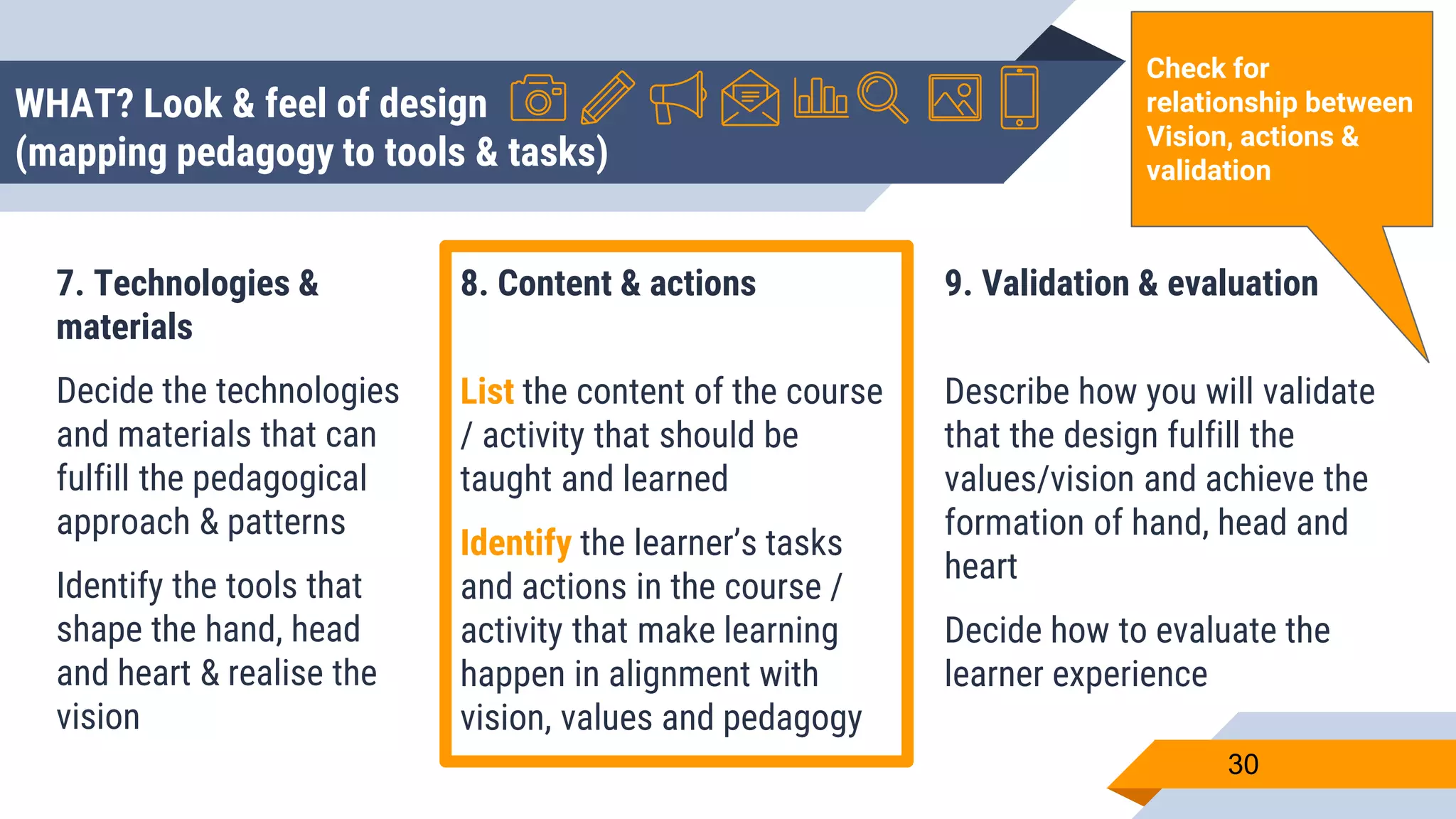 WHAT? Look & feel of design (mapping pedagogy to tools & tasks)

Check for relationship between Vision, actions & validation

7. Technologies & materials

Decide the technologies and materials that can fulfill the pedagogical approach & patterns

Identify the tools that shape the hand, head and heart & realise the vision

8. Content & actions

List the content of the course / activity that should be taught and learned

Identify the learner's tasks and actions in the course / activity that make learning happen in alignment with vision, values and pedagogy

9. Validation & evaluation

Describe how you will validate that the design fulfill the values/vision and achieve the formation of hand, head and heart

Decide how to evaluate the learner experience

30